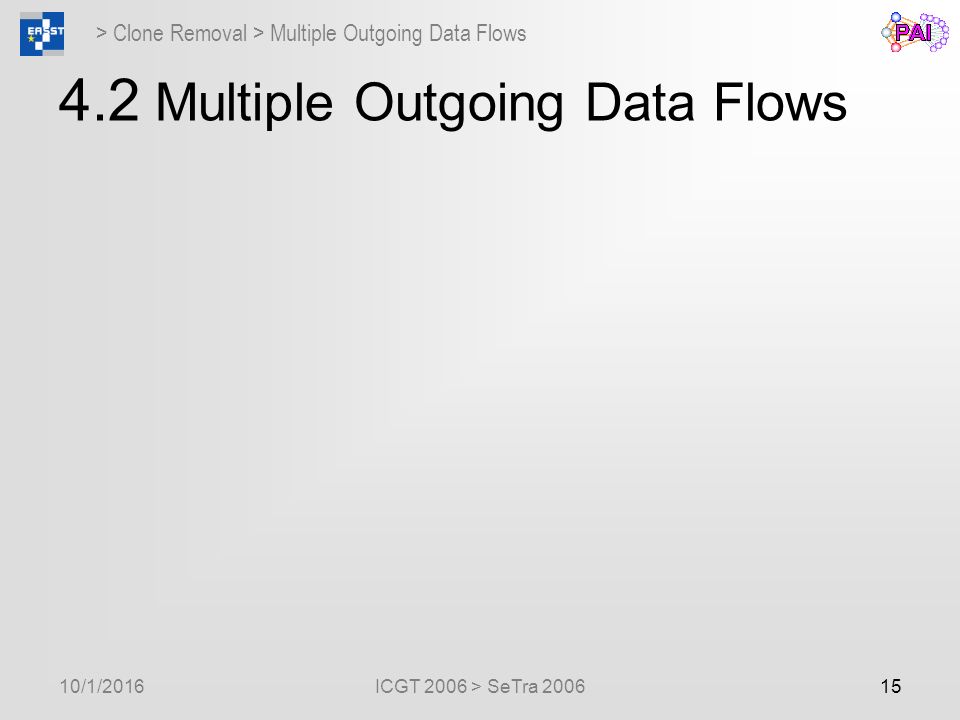 EASST

> Clone Removal > Multiple Outgoing Data Flows

PAI

4.2 Multiple Outgoing Data Flows

10/1/2016

ICGT 2006 > SeTra 2006

15